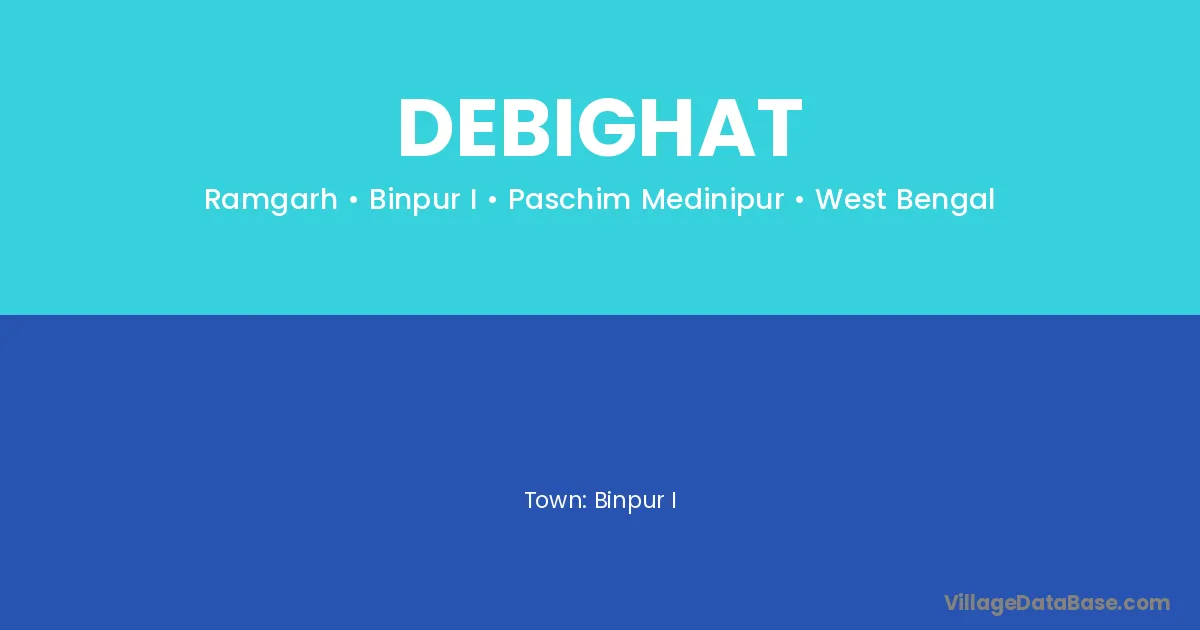 DEBIGHAT

Ramgarh • Binpur I • Paschim Medinipur • West Bengal

Town: Binpur I

VillageDataBase.com